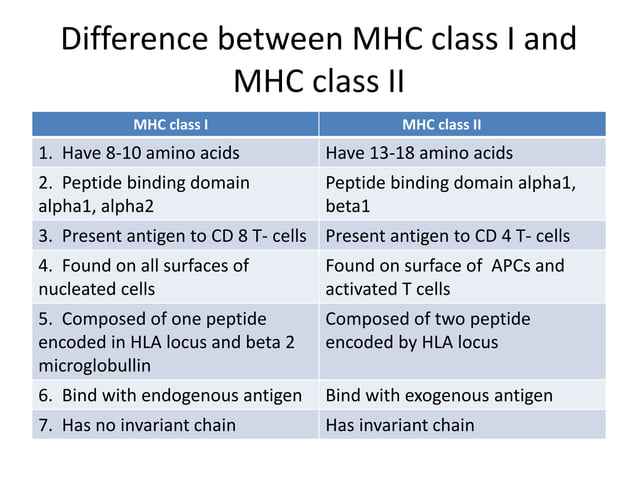 Difference between MHC class I and MHC class II

| MHC class I | MHC class II |
|---|---|
| 1. Have 8-10 amino acids | Have 13-18 amino acids |
| 2. Peptide binding domain alpha1, alpha2 | Peptide binding domain alpha1, beta1 |
| 3. Present antigen to CD 8 T- cells | Present antigen to CD 4 T- cells |
| 4. Found on all surfaces of nucleated cells | Found on surface of APCs and activated T cells |
| 5. Composed of one peptide encoded in HLA locus and beta 2 microglobullin | Composed of two peptide encoded by HLA locus |
| 6. Bind with endogenous antigen | Bind with exogenous antigen |
| 7. Has no invariant chain | Has invariant chain |